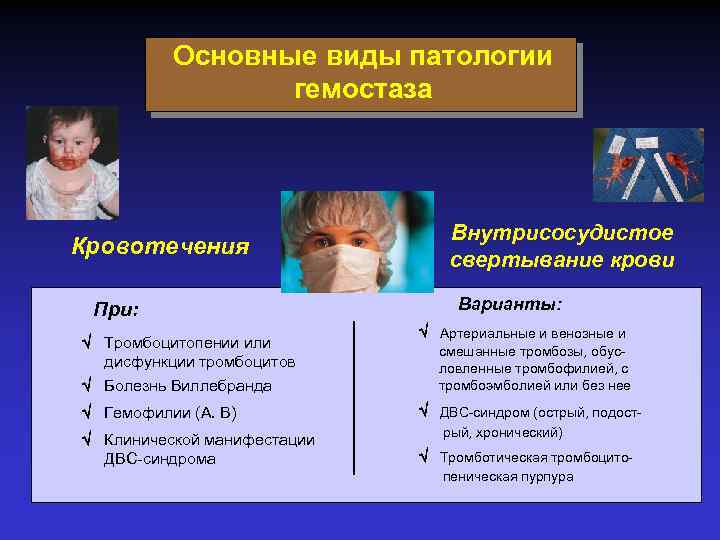 Основные виды патологии гемостаза

Кровотечения

Внутрисосудистое свертывание крови

При:

√ Тромбоцитопении или дисфункции тромбоцитов

√ Болезнь Виллебранда

√ Гемофилии (А. В)

√ Клинической манифестации ДВС-синдрома

Варианты:

√ Артериальные и венозные и смешанные тромбозы, обусловленные тромбофилией, с тромбоэмболией или без нее

√ ДВС-синдром (острый, подострый, хронический)

√ Тромботическая тромбоцитопеническая пурпура